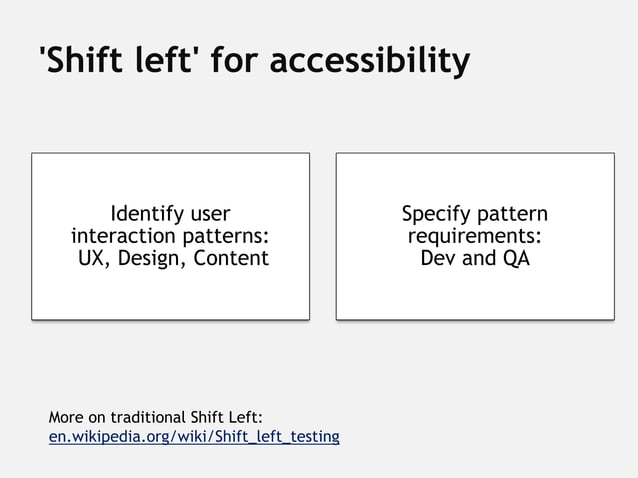 'Shift left' for accessibility

Identify user interaction patterns: UX, Design, Content

Specify pattern requirements: Dev and QA

More on traditional Shift Left:
en.wikipedia.org/wiki/Shift_left_testing